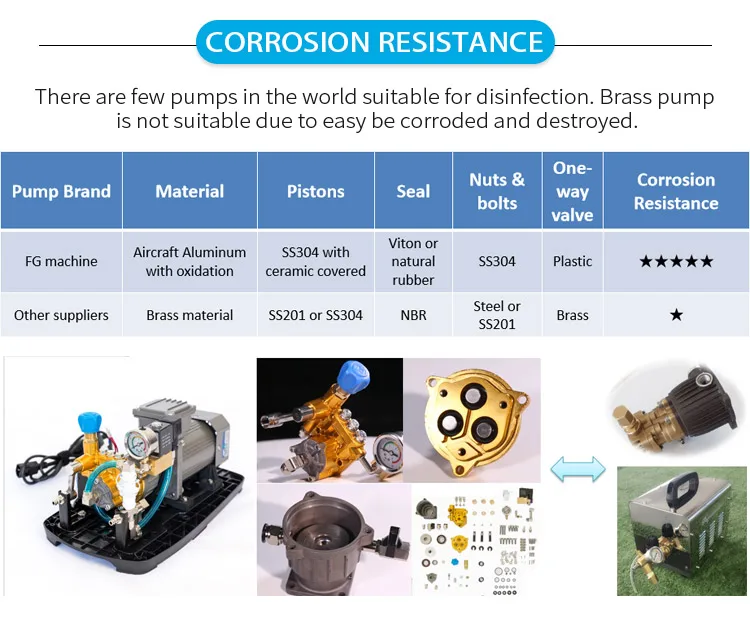 CORROSION RESISTANCE

There are few pumps in the world suitable for disinfection. Brass pump is not suitable due to easy be corroded and destroyed.

| Pump Brand | Material | Pistons | Seal | Nuts & bolts | One-way valve | Corrosion Resistance |
|---|---|---|---|---|---|---|
| FG machine | Aircraft Aluminum with oxidation | SS304 with ceramic covered | Viton or natural rubber | SS304 | Plastic | ★★★★★ |
| Other suppliers | Brass material | SS201 or SS304 | NBR | Steel or SS201 | Brass | ★ |